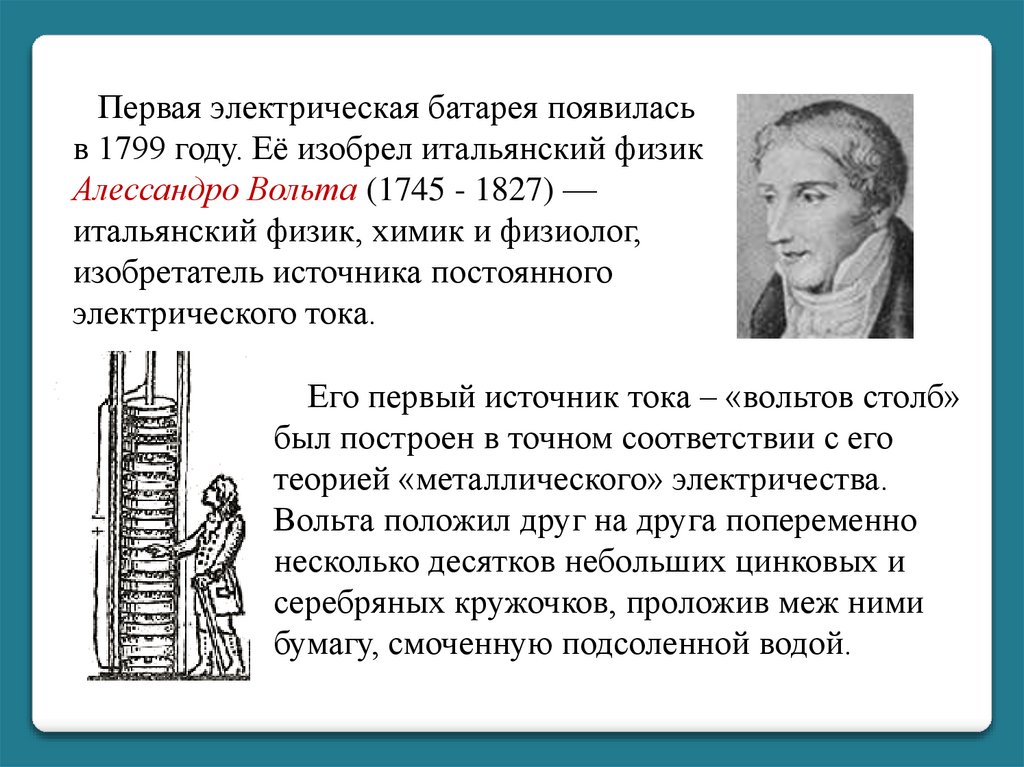 Первая электрическая батарея появилась в 1799 году. Её изобрел итальянский физик Алессандро Вольта (1745 - 1827) — итальянский физик, химик и физиолог, изобретатель источника постоянного электрического тока.

Его первый источник тока – «вольтов столб» был построен в точном соответствии с его теорией «металлического» электричества. Вольта положил друг на друга попеременно несколько десятков небольших цинковых и серебряных кружочков, проложив меж ними бумагу, смоченную подсоленной водой.